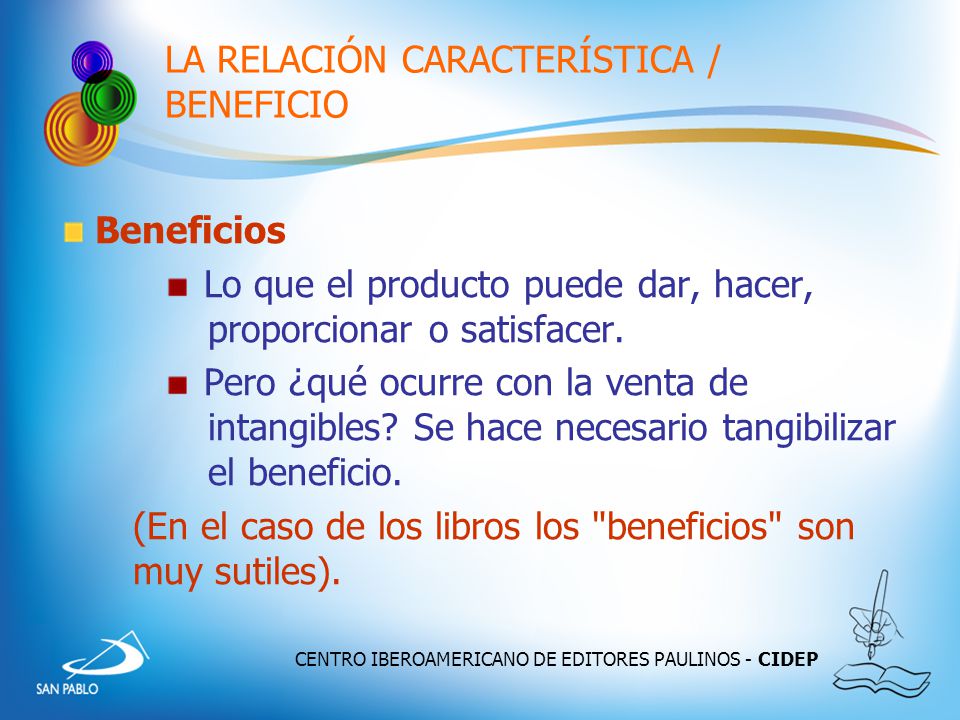 LA RELACIÓN CARACTERÍSTICA / BENEFICIO

Beneficios

Lo que el producto puede dar, hacer, proporcionar o satisfacer.

Pero ¿qué ocurre con la venta de intangibles? Se hace necesario tangibilizar el beneficio.

(En el caso de los libros los "beneficios" son muy sutiles).

SAN PABLO

CENTRO IBEROAMERICANO DE EDITORES PAULINOS - CIDEP